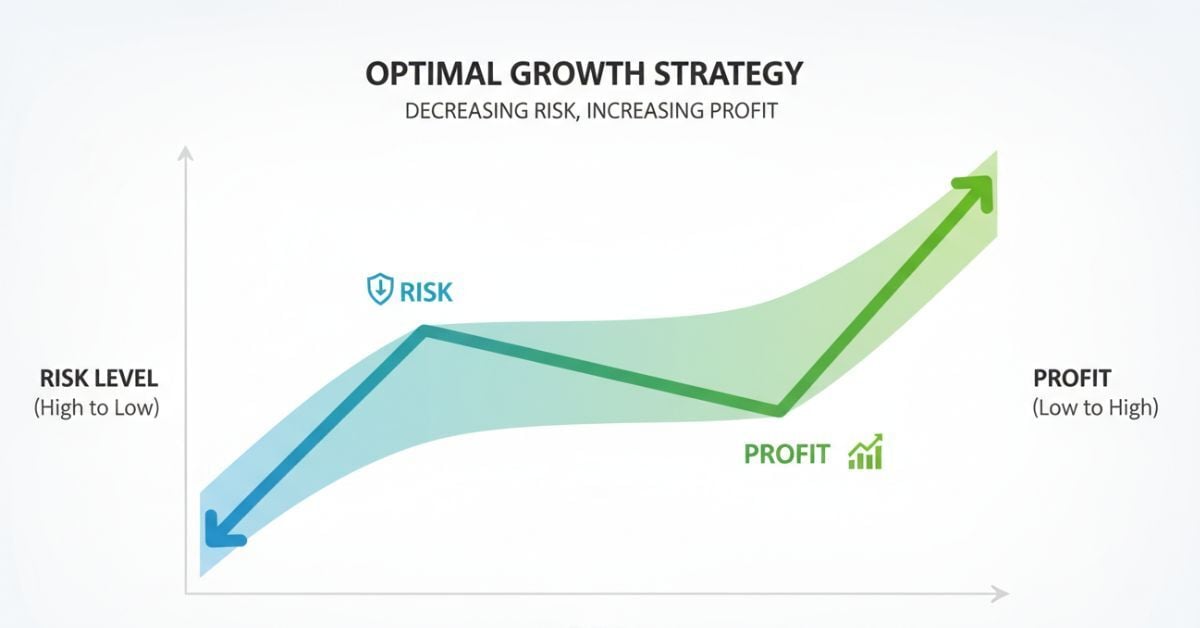 OPTIMAL GROWTH STRATEGY
DECREASING RISK, INCREASING PROFIT

RISK

RISK LEVEL
(High to Low)

PROFIT
(Low to High)

PROFIT